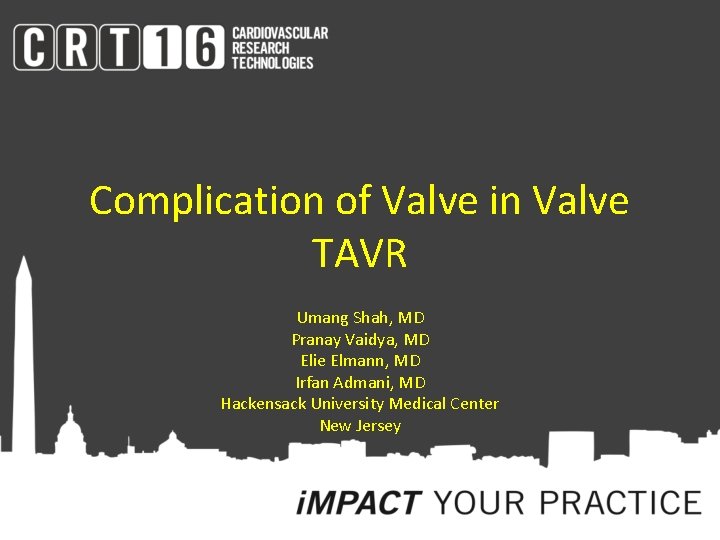 CRT16 CARDIOVASCULAR RESEARCH TECHNOLOGIES

Complication of Valve in Valve TAVR

Umang Shah, MD
Pranay Vaidya, MD
Elie Elmann, MD
Irfan Admani, MD
Hackensack University Medical Center
New Jersey

iMPACT YOUR PRACTICE